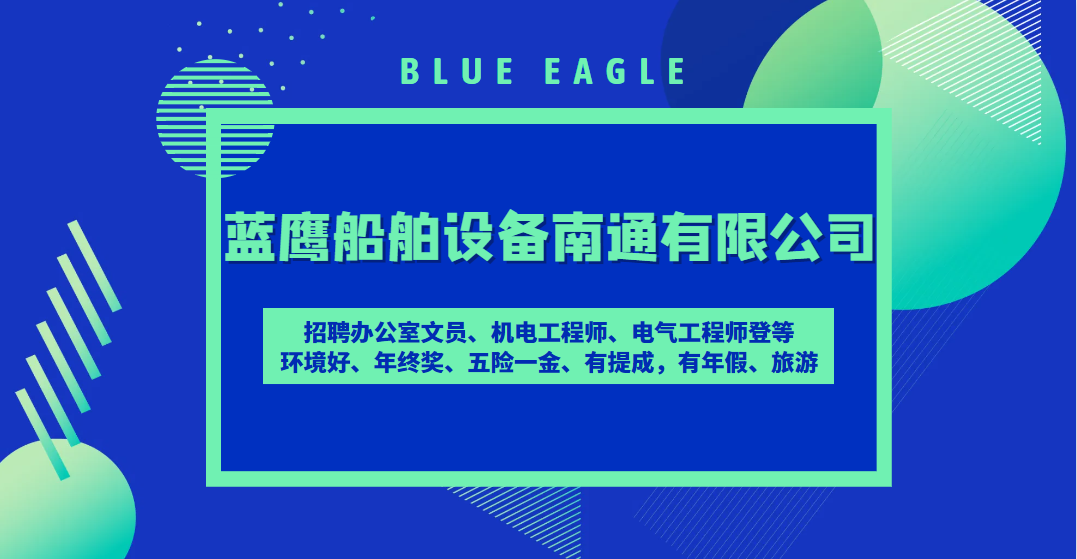 BLUE EAGLE

蓝鹰船舶设备南通有限公司

招聘办公室文员、机电工程师、电气工程师登等
环境好、年终奖、五险一金、有提成，有年假、旅游